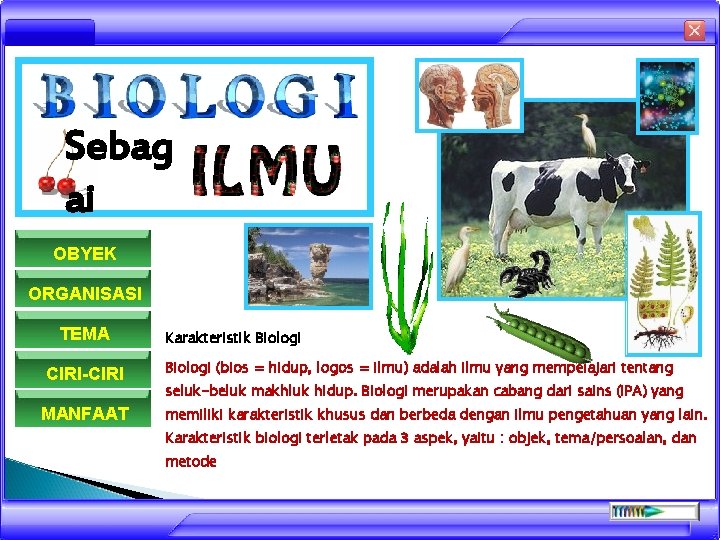 BIOLOGI

Sebag ai ILMU

OBYEK

ORGANISASI

TEMA

CIRI-CIRI

MANFAAT

Karakteristik Biologi

Biologi (bios = hidup, logos = ilmu) adalah ilmu yang mempelajari tentang seluk-beluk makhluk hidup. Biologi merupakan cabang dari sains (IPA) yang memiliki karakteristik khusus dan berbeda dengan ilmu pengetahuan yang lain. Karakteristik biologi terletak pada 3 aspek, yaitu : objek, tema/persoalan, dan metode